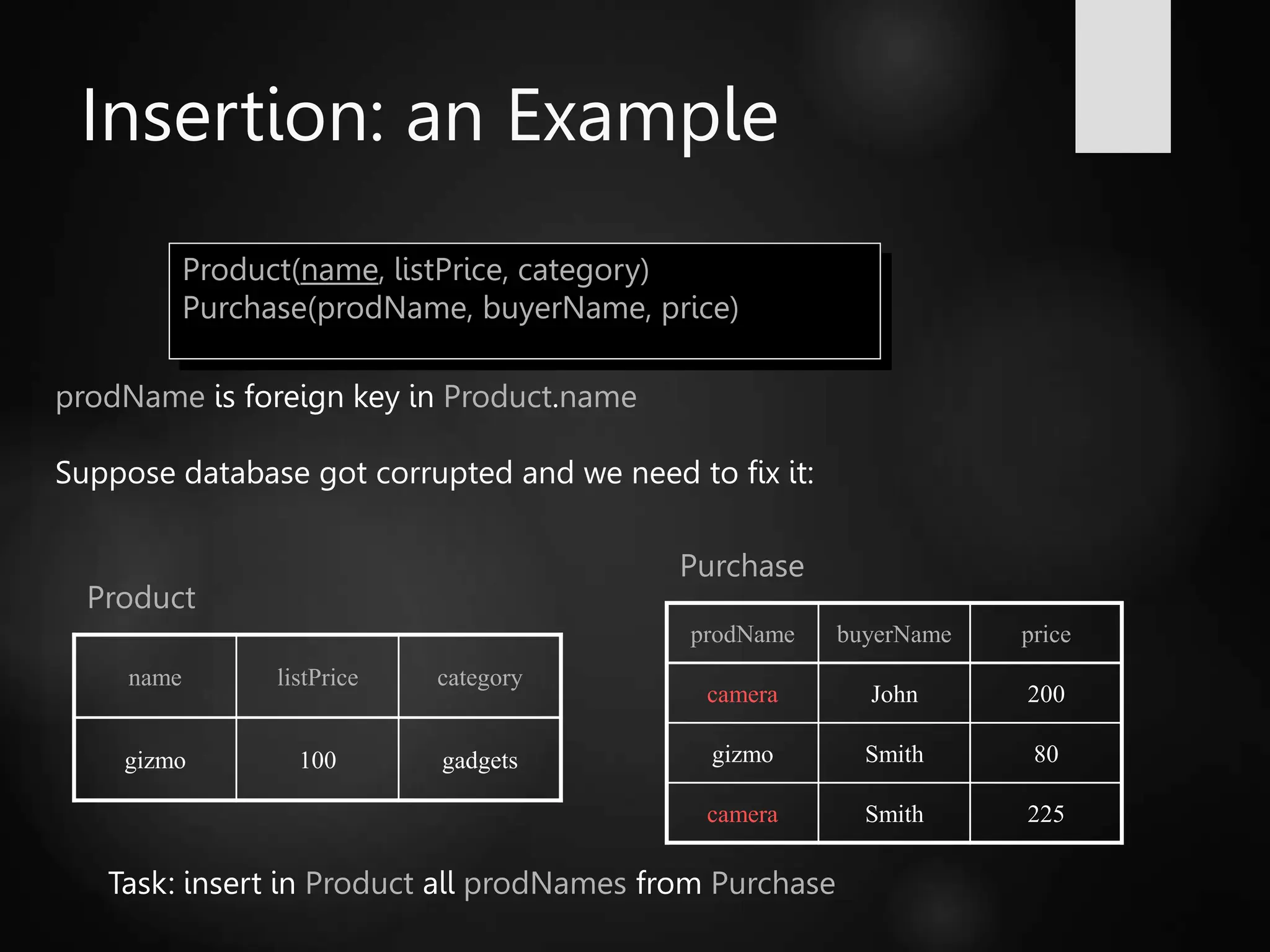 Insertion: an Example

Product(name, listPrice, category)
Purchase(prodName, buyerName, price)

prodName is foreign key in Product.name

Suppose database got corrupted and we need to fix it:

Product

| name | listPrice | category |
|---|---|---|
| gizmo | 100 | gadgets |

Purchase

| prodName | buyerName | price |
|---|---|---|
| camera | John | 200 |
| gizmo | Smith | 80 |
| camera | Smith | 225 |

Task: insert in Product all prodNames from Purchase